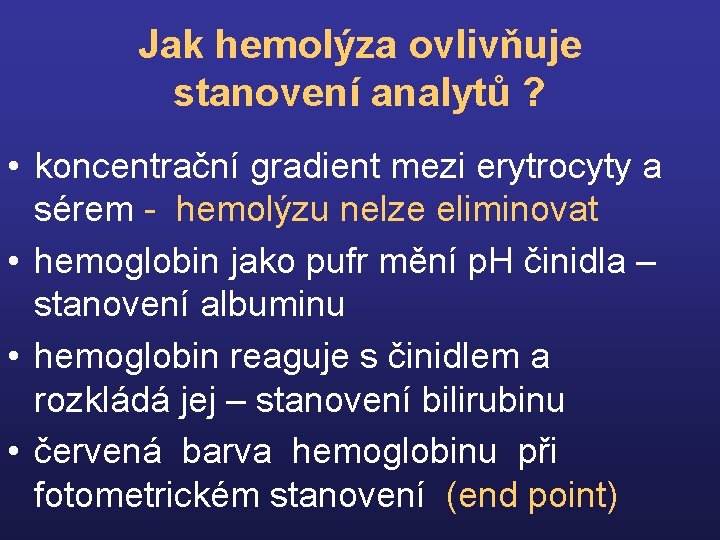 Jak hemolýza ovlivňuje stanovení analytů ?

• koncentrační gradient mezi erytrocyty a sérem - hemolýzu nelze eliminovat
• hemoglobin jako pufr mění pH činidla – stanovení albuminu
• hemoglobin reaguje s činidlem a rozkládá jej – stanovení bilirubinu
• červená barva hemoglobinu při fotometrickém stanovení (end point)